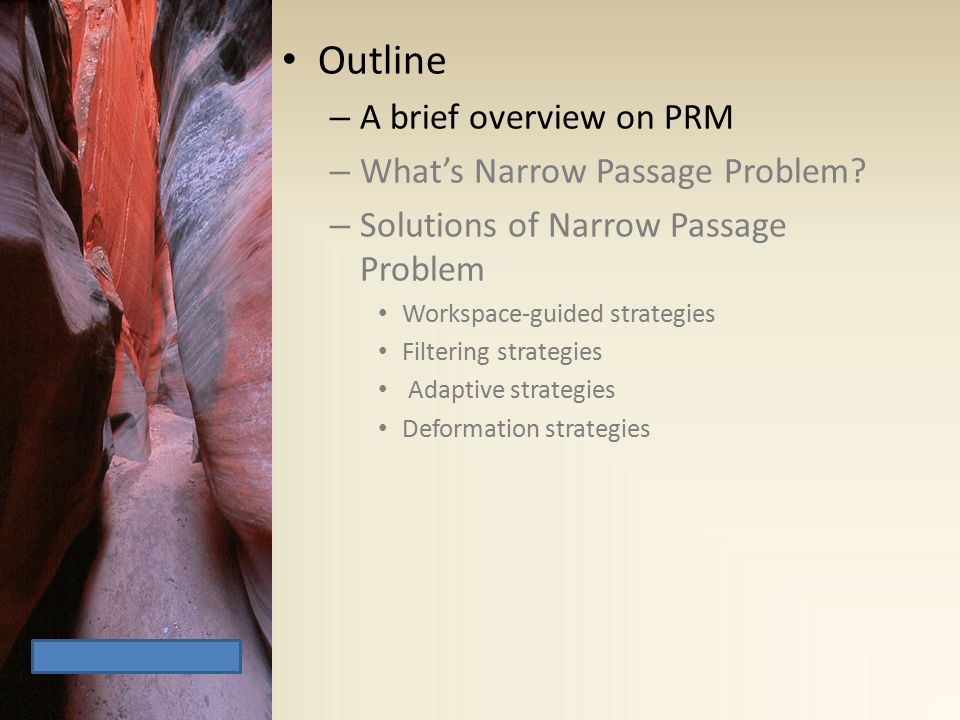 • Outline
– A brief overview on PRM
– What's Narrow Passage Problem?
– Solutions of Narrow Passage Problem
• Workspace-guided strategies
• Filtering strategies
• Adaptive strategies
• Deformation strategies